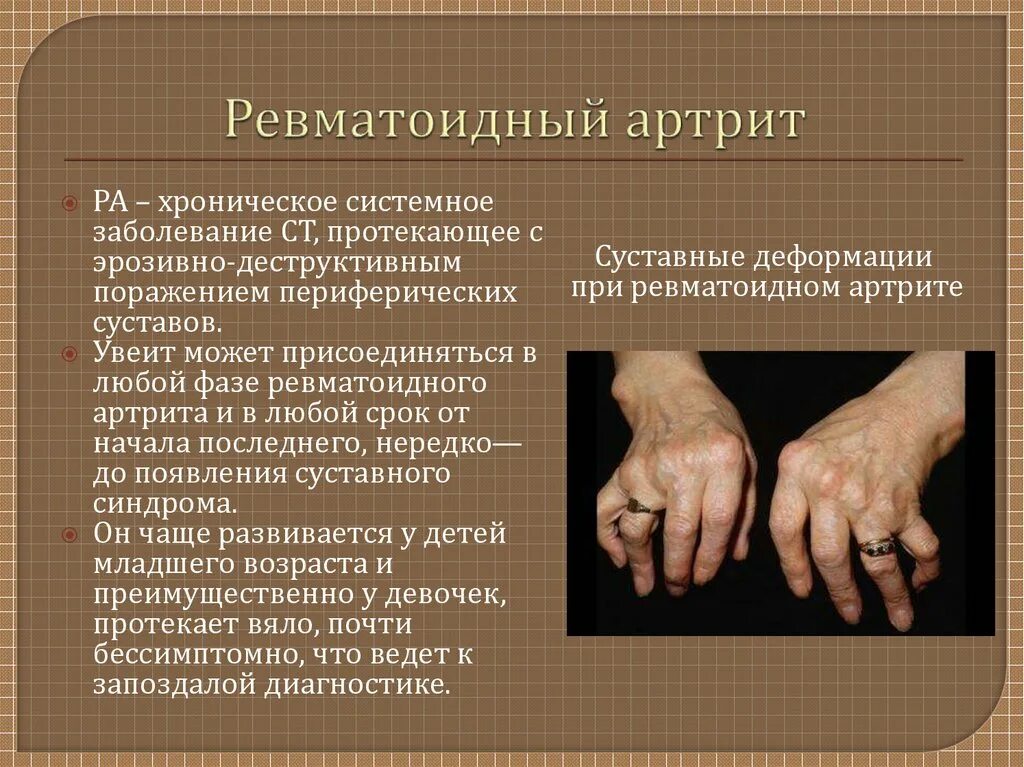 Ревматоидный артрит

РА – хроническое системное заболевание СТ, протекающее с эрозивно-деструктивным поражением периферических суставов.

Увеит может присоединяться в любой фазе ревматоидного артрита и в любой срок от начала последнего, нередко— до появления суставного синдрома.

Он чаще развивается у детей младшего возраста и преимущественно у девочек, протекает вяло, почти бессимптомно, что ведет к запоздалой диагностике.

Суставные деформации при ревматоидном артрите